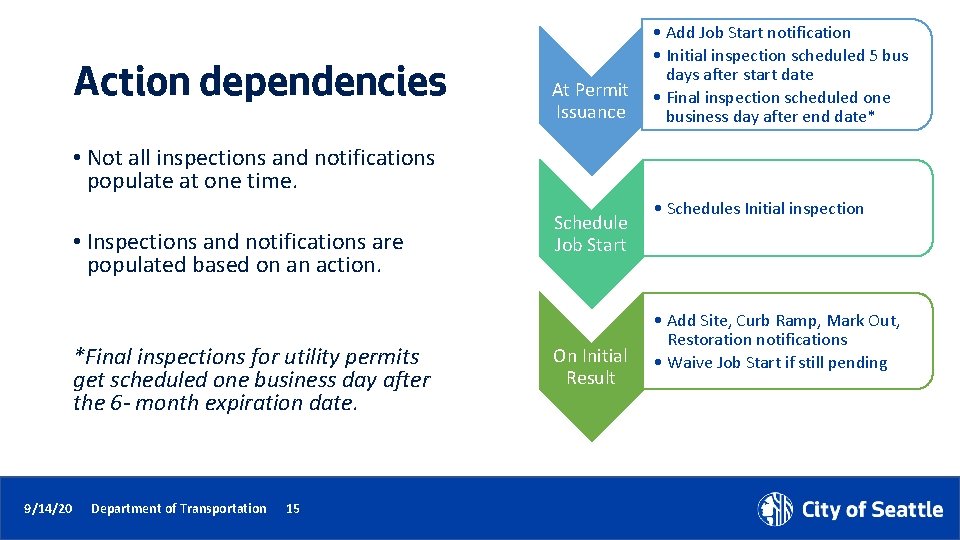 Action dependencies

• Not all inspections and notifications populate at one time.

• Inspections and notifications are populated based on an action.

*Final inspections for utility permits get scheduled one business day after the 6- month expiration date.

At Permit Issuance

• Add Job Start notification
• Initial inspection scheduled 5 bus days after start date
• Final inspection scheduled one business day after end date*

Schedule Job Start

• Schedules Initial inspection

On Initial Result

• Add Site, Curb Ramp, Mark Out, Restoration notifications
• Waive Job Start if still pending

9/14/20 Department of Transportation 15

City of Seattle